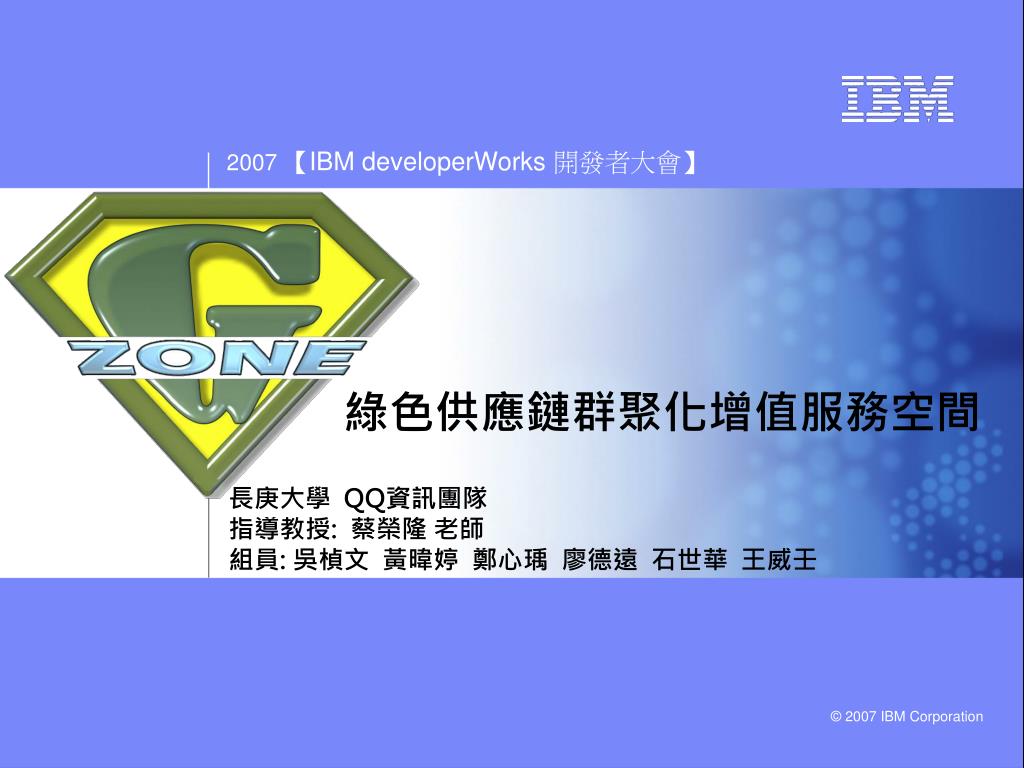 IBM

2007 【IBM developerWorks 開發者大會】

G ZONE

綠色供應鏈群聚化增值服務空間

長庚大學 QQ資訊團隊
指導教授: 蔡榮隆 老師
組員: 吳楨文 黃暐婷 鄭心瑀 廖德遠 石世華 王威王

© 2007 IBM Corporation